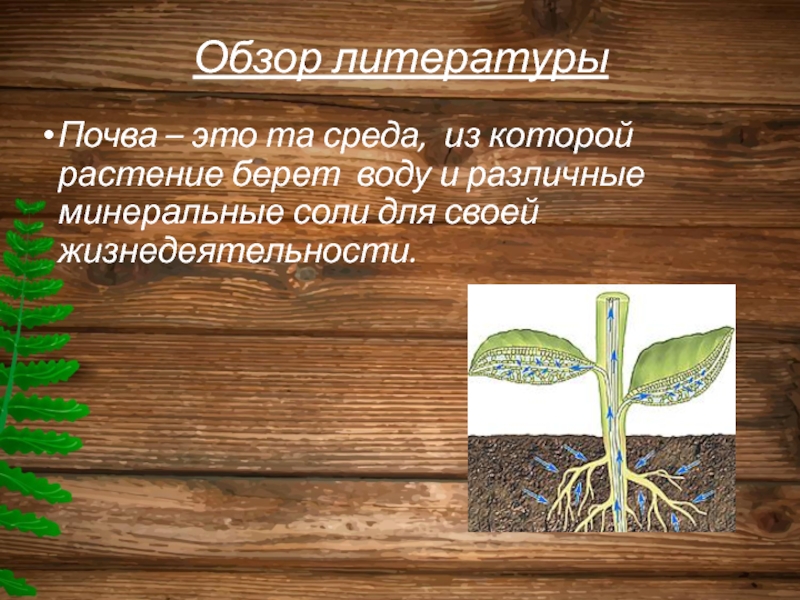 Обзор литературы

•Почва – это та среда, из которой растение берет воду и различные минеральные соли для своей жизнедеятельности.